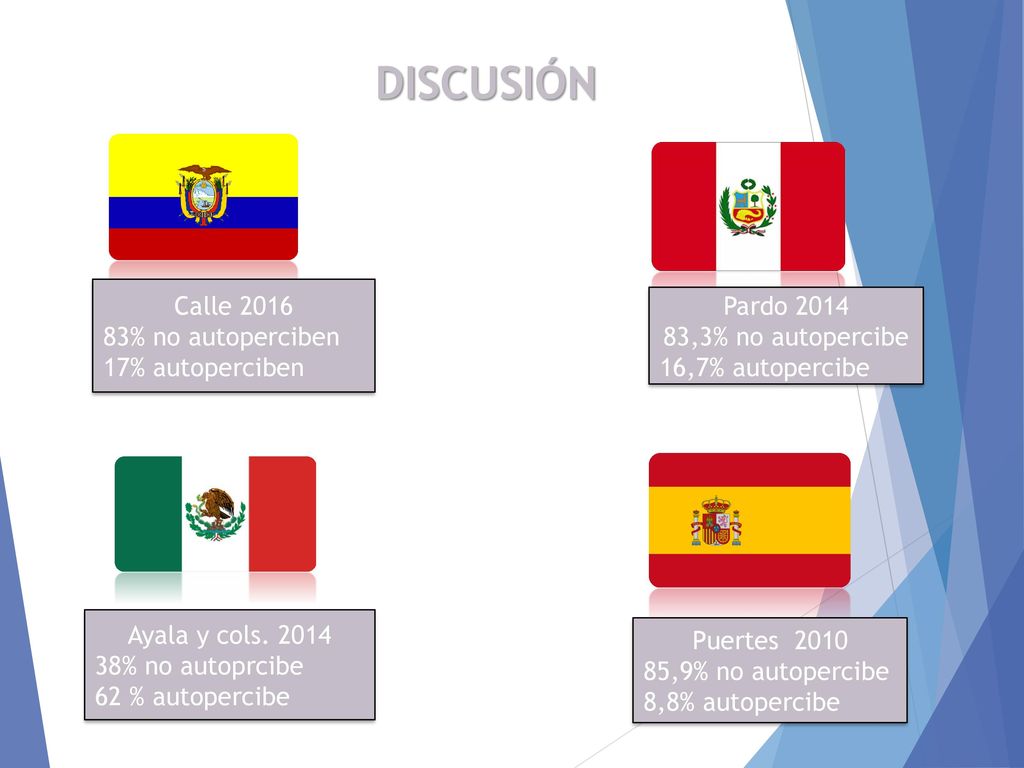 DISCUSIÓN

Calle 2016
83% no autoperciben
17% autoperciben

Pardo 2014
83,3% no autopercibe
16,7% autopercibe

Ayala y cols. 2014
38% no autoprcibe
62 % autopercibe

Puertes 2010
85,9% no autopercibe
8,8% autopercibe